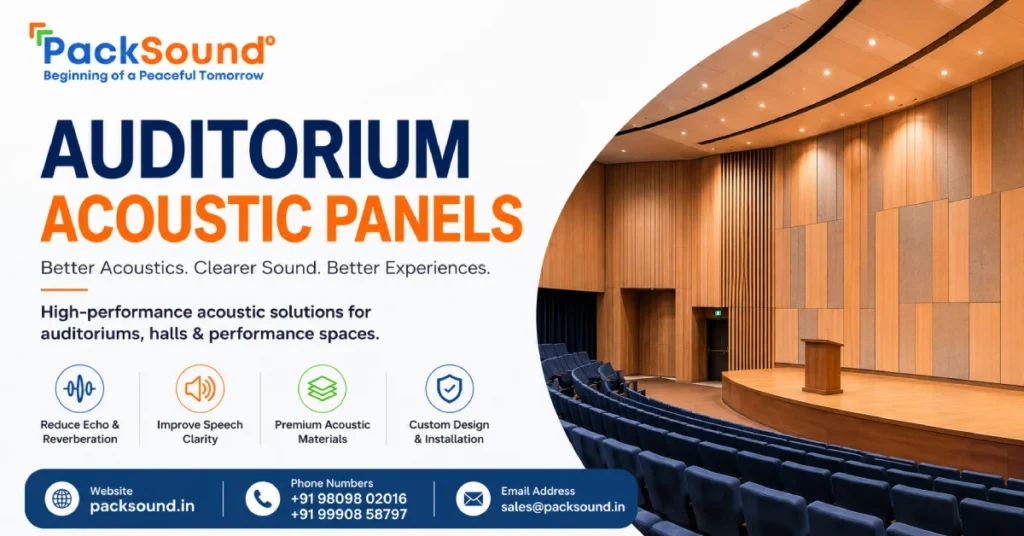 PackSound®
Beginning of a Peaceful Tomorrow

AUDITORIUM
ACOUSTIC PANELS

Better Acoustics. Clearer Sound. Better Experiences.

High-performance acoustic solutions for auditoriums, halls & performance spaces.

Reduce Echo & Reverberation

Improve Speech Clarity

Premium Acoustic Materials

Custom Design & Installation

Website
packsound.in

Phone Numbers
+91 98098 02016
+91 99908 58797

Email Address
sales@packsound.in